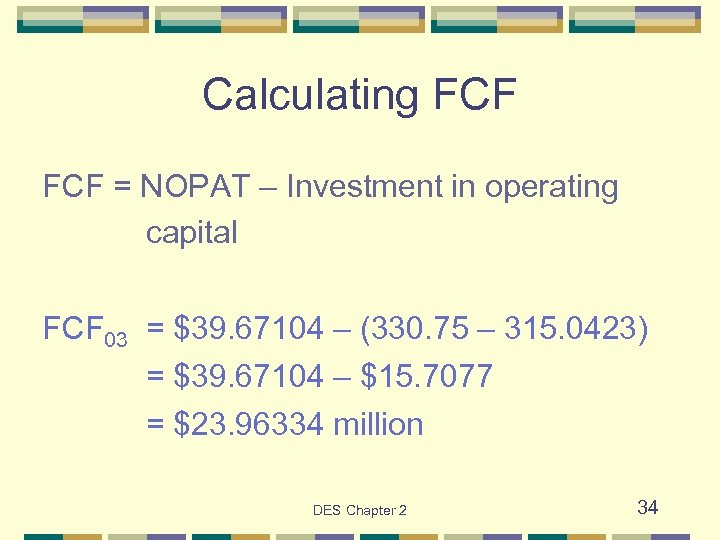 Calculating FCF

FCF = NOPAT – Investment in operating capital

$FCF_{03}$ = \$39.67104 – (330.75 – 315.0423)
= \$39.67104 – \$15.7077
= \$23.96334 million

DES Chapter 2

34